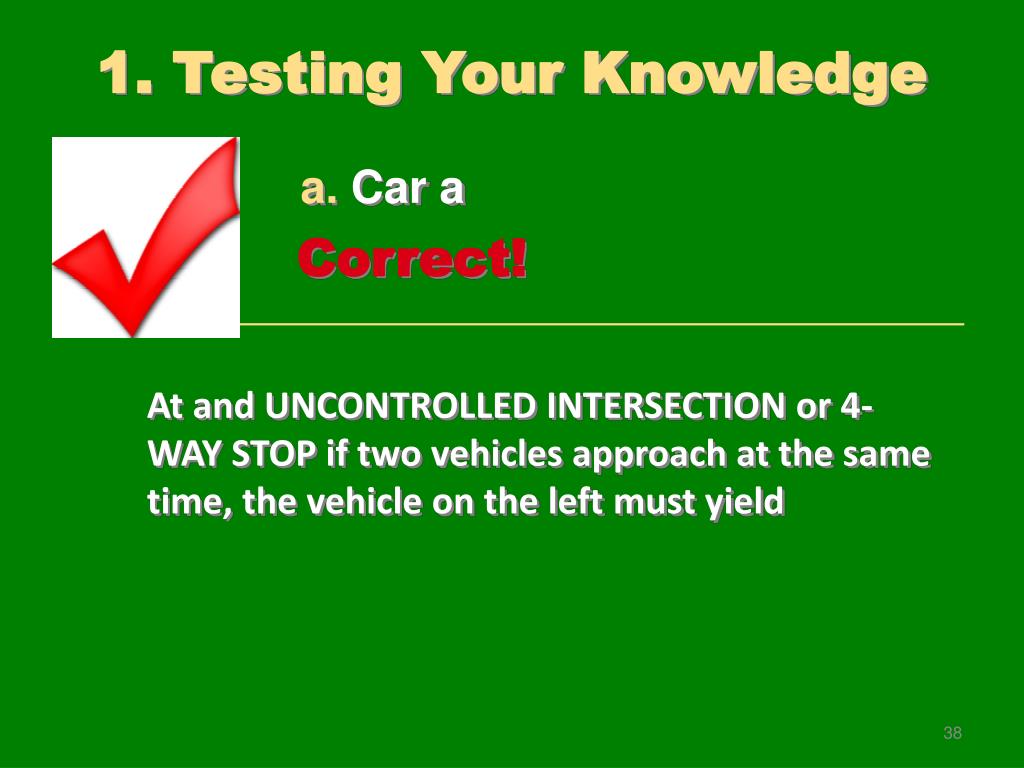 1. Testing Your Knowledge

a. Car a

Correct!

At and UNCONTROLLED INTERSECTION or 4-WAY STOP if two vehicles approach at the same time, the vehicle on the left must yield

38